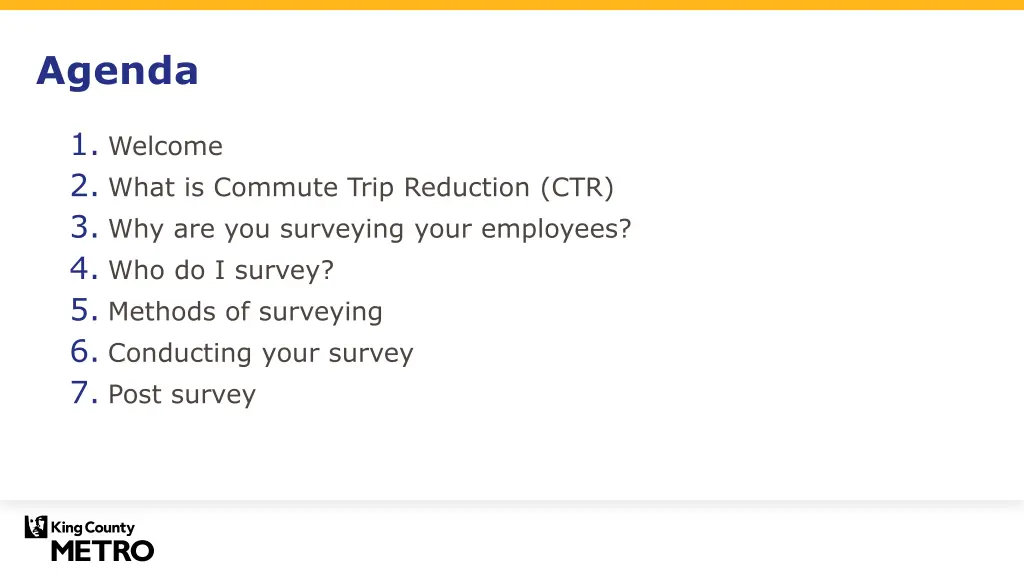 Agenda

1. Welcome
2. What is Commute Trip Reduction (CTR)
3. Why are you surveying your employees?
4. Who do I survey?
5. Methods of surveying
6. Conducting your survey
7. Post survey

King County
METRO